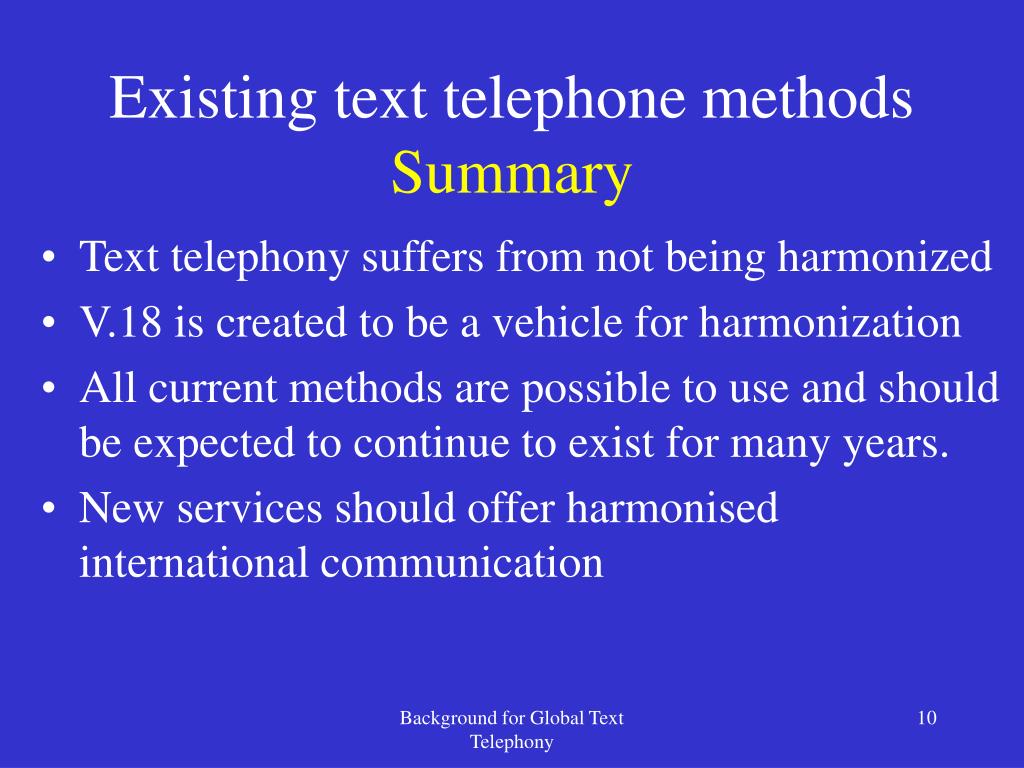 Existing text telephone methods
Summary

• Text telephony suffers from not being harmonized
• V.18 is created to be a vehicle for harmonization
• All current methods are possible to use and should be expected to continue to exist for many years.
• New services should offer harmonised international communication

Background for Global Text Telephony

10